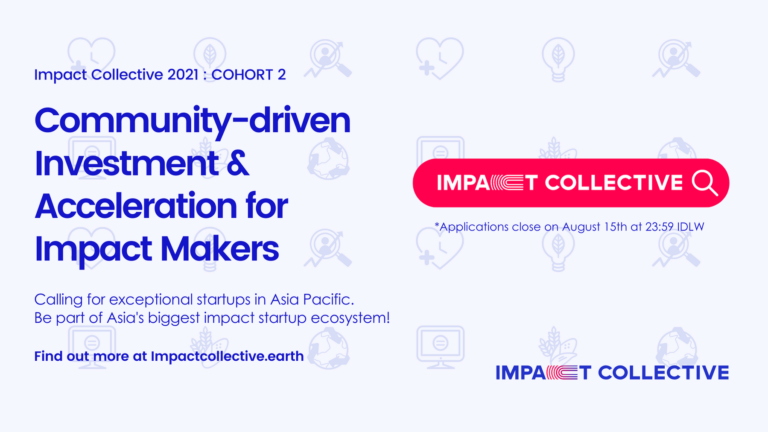 Impact Collective 2021 : COHORT 2

Community-driven Investment & Acceleration for Impact Makers

Calling for exceptional startups in Asia Pacific. Be part of Asia's biggest impact startup ecosystem!

Find out more at Impactcollective.earth

IMPACT COLLECTIVE

*Applications close on August 15th at 23:59 IDLW

IMPACT COLLECTIVE